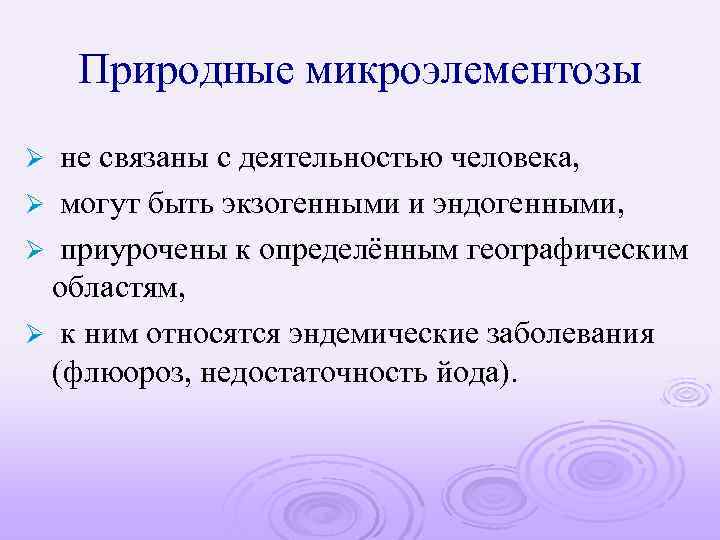 Природные микроэлементозы

➢ не связаны с деятельностью человека,

➢ могут быть экзогенными и эндогенными,

➢ приурочены к определённым географическим областям,

➢ к ним относятся эндемические заболевания (флюороз, недостаточность йода).